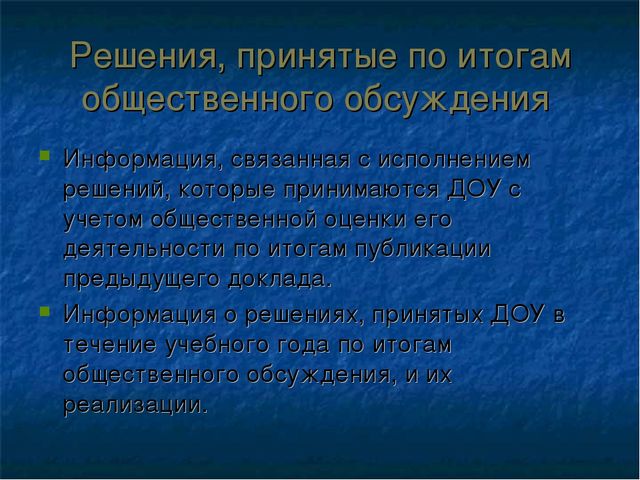 Решения, принятые по итогам общественного обсуждения

Информация, связанная с исполнением решений, которые принимаются ДОУ с учетом общественной оценки его деятельности по итогам публикации предыдущего доклада.

Информация о решениях, принятых ДОУ в течение учебного года по итогам общественного обсуждения, и их реализации.